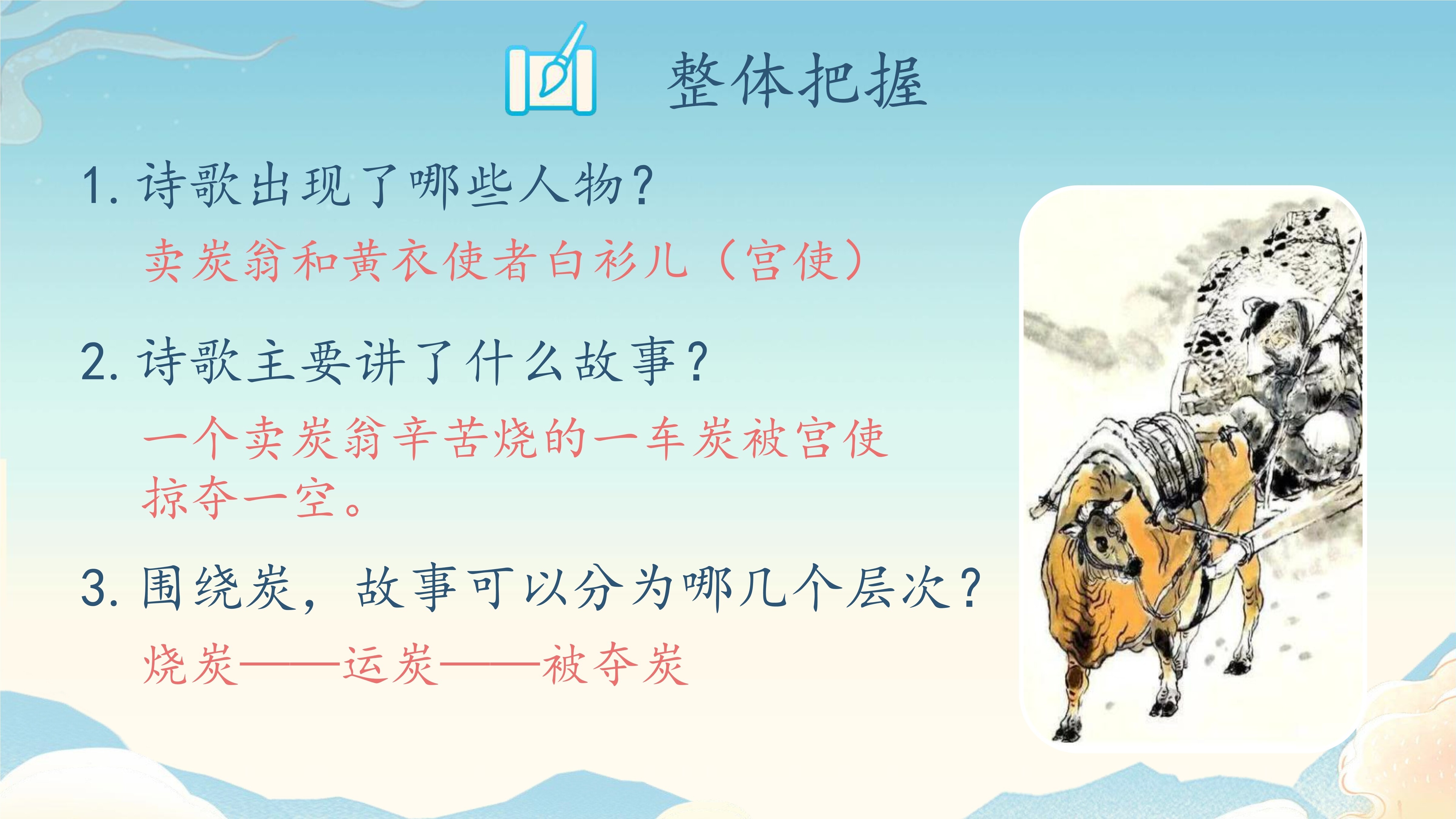 整体把握

1. 诗歌出现了哪些人物?

卖炭翁和黄衣使者白衫儿（宫使）

2. 诗歌主要讲了什么故事?

一个卖炭翁辛苦烧的一车炭被宫使掠夺一空。

3. 围绕炭，故事可以分为哪几个层次?

烧炭——运炭——被夺炭